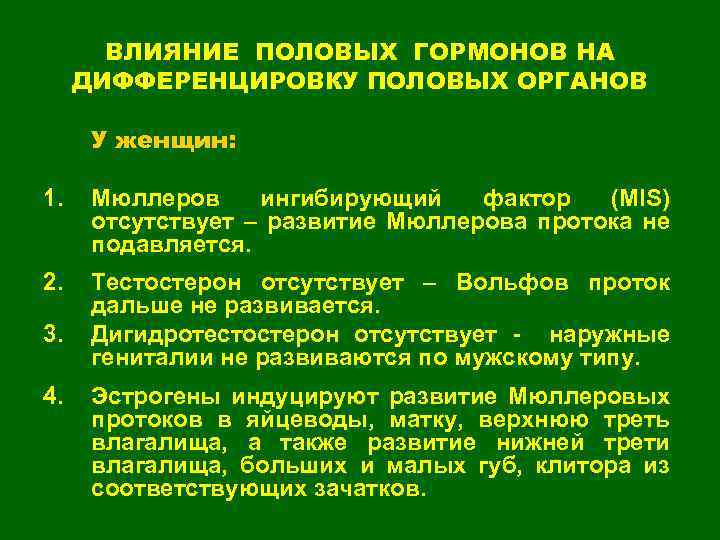 ВЛИЯНИЕ ПОЛОВЫХ ГОРМОНОВ НА ДИФФЕРЕНЦИРОВКУ ПОЛОВЫХ ОРГАНОВ

У женщин:

1. Мюллеров ингибирующий фактор (MIS) отсутствует – развитие Мюллерова протока не подавляется.

2. Тестостерон отсутствует – Вольфов проток дальше не развивается.

3. Дигидротестостерон отсутствует - наружные гениталии не развиваются по мужскому типу.

4. Эстрогены индуцируют развитие Мюллеровых протоков в яйцеводы, матку, верхнюю треть влагалища, а также развитие нижней трети влагалища, больших и малых губ, клитора из соответствующих зачатков.